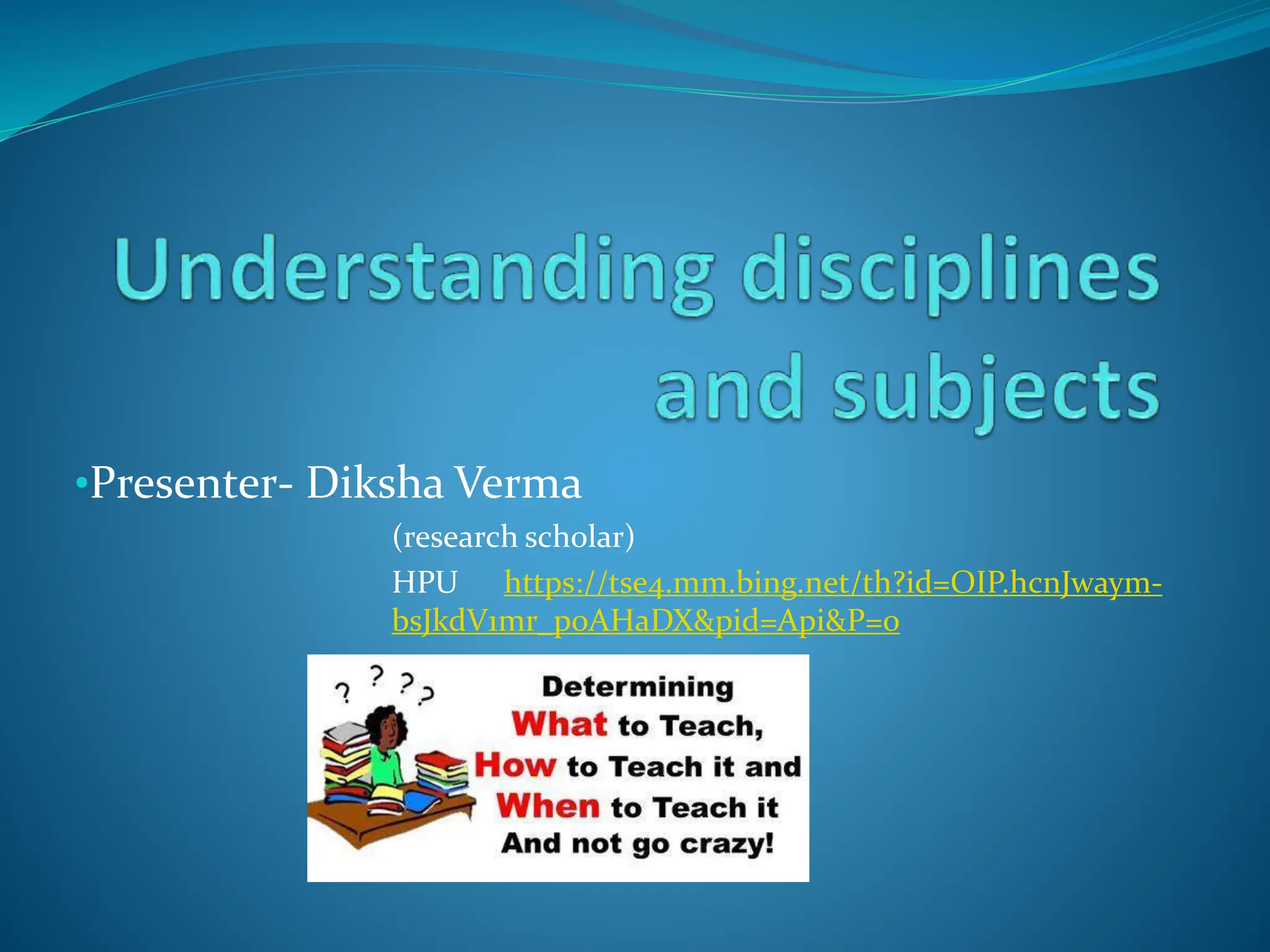 Understanding disciplines and subjects

•Presenter- Diksha Verma

(research scholar)

HPU https://tse4.mm.bing.net/th?id=OIP.hcnJwaym-bsJkdV1mr_poAHaDX&pid=Api&P=0

? ? ? ?

Determining
What to Teach,
How to Teach it and
When to Teach it
And not go crazy!